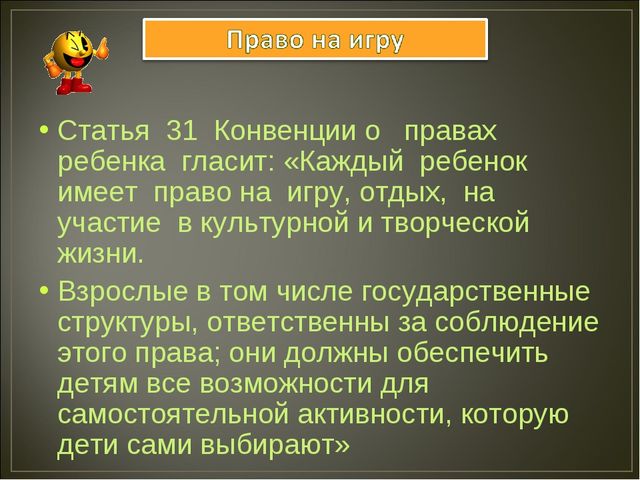 Право на игру

• Статья 31 Конвенции о правах ребенка гласит: «Каждый ребенок имеет право на игру, отдых, на участие в культурной и творческой жизни.

• Взрослые в том числе государственные структуры, ответственны за соблюдение этого права; они должны обеспечить детям все возможности для самостоятельной активности, которую дети сами выбирают»